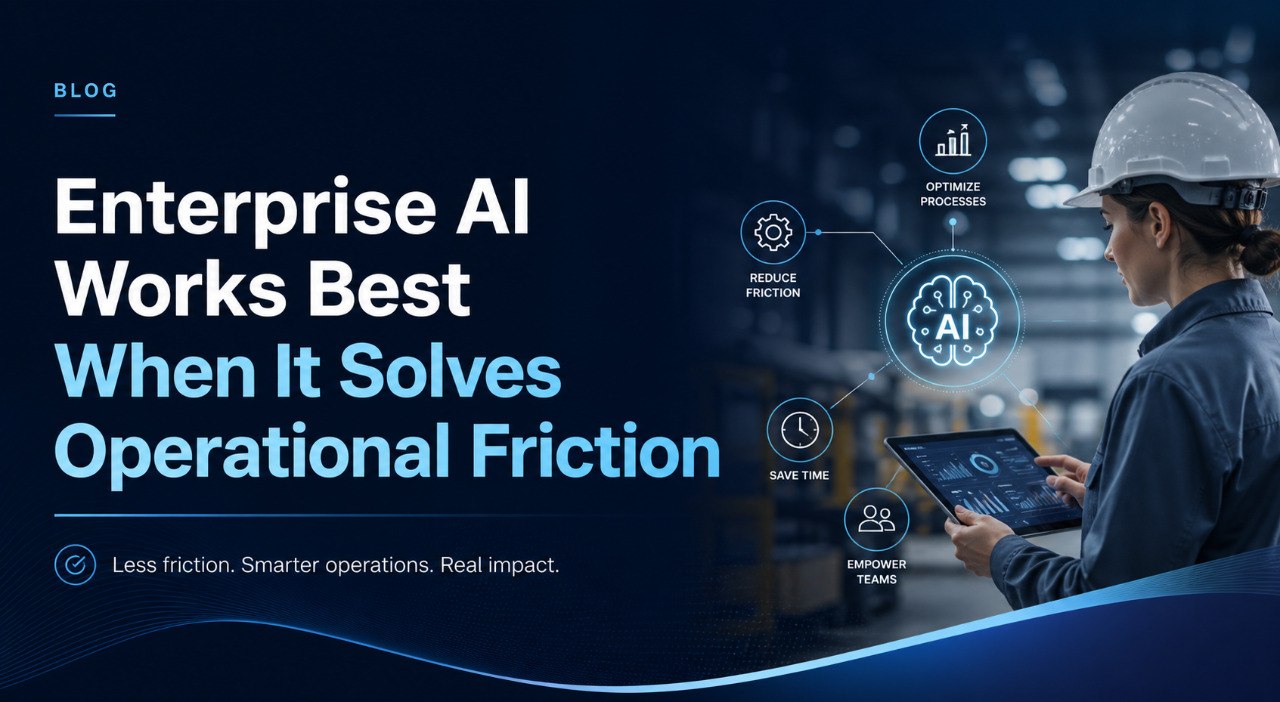 BLOG

Enterprise AI Works Best When It Solves Operational Friction

Less friction. Smarter operations. Real impact.

OPTIMIZE PROCESSES

REDUCE FRICTION

AI

SAVE TIME

EMPOWER TEAMS